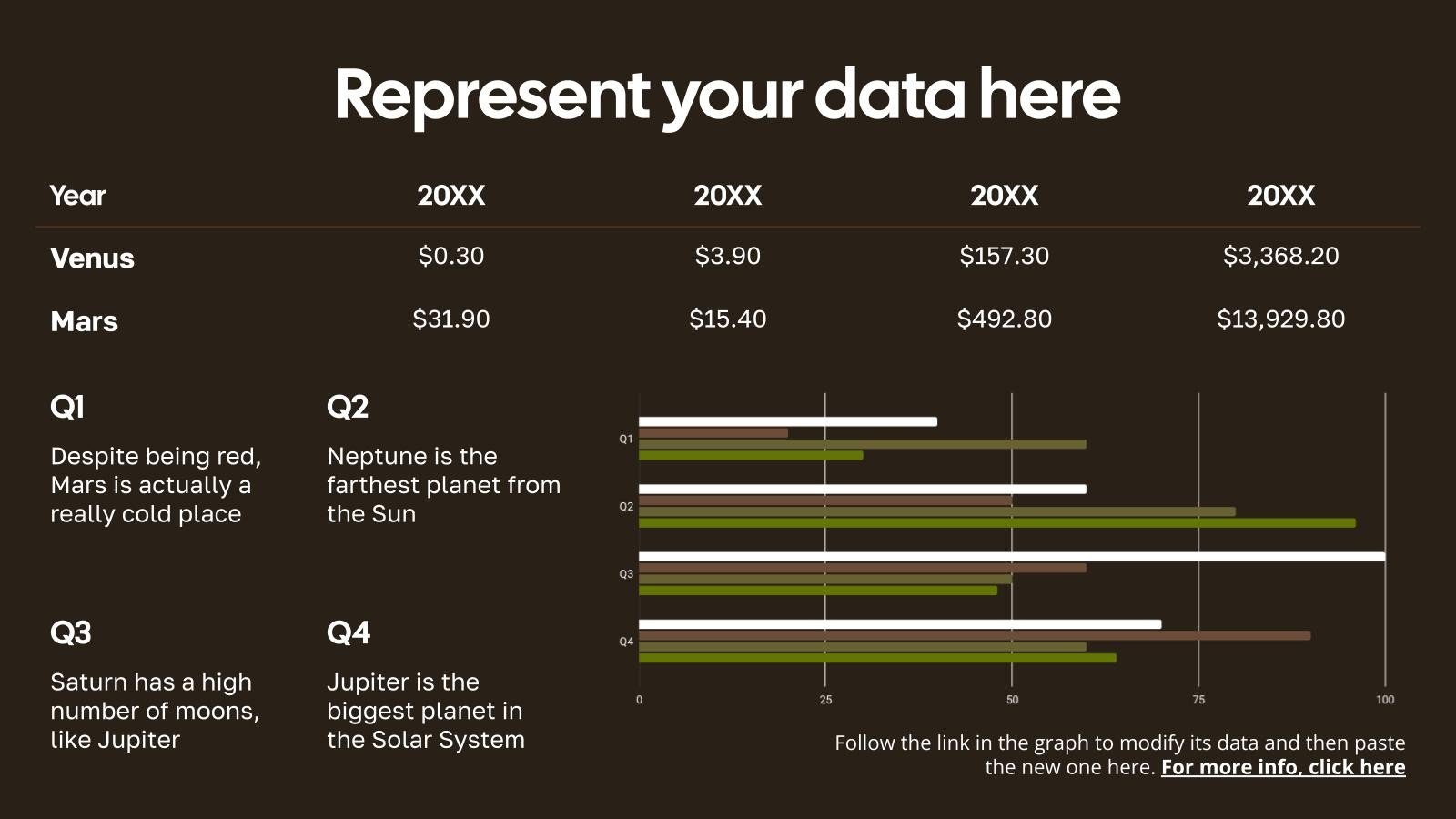 Represent your data here

| Year | 20XX | 20XX | 20XX | 20XX |
|---|---|---|---|---|
| Venus | \$0.30 | \$3.90 | \$157.30 | \$3,368.20 |
| Mars | \$31.90 | \$15.40 | \$492.80 | \$13,929.80 |

Q1

Despite being red, Mars is actually a really cold place

Q2

Neptune is the farthest planet from the Sun

Q3

Saturn has a high number of moons, like Jupiter

Q4

Jupiter is the biggest planet in the Solar System

Q1
Q2
Q3
Q4
0
25
50
75
100

Follow the link in the graph to modify its data and then paste the new one here. For more info, click here